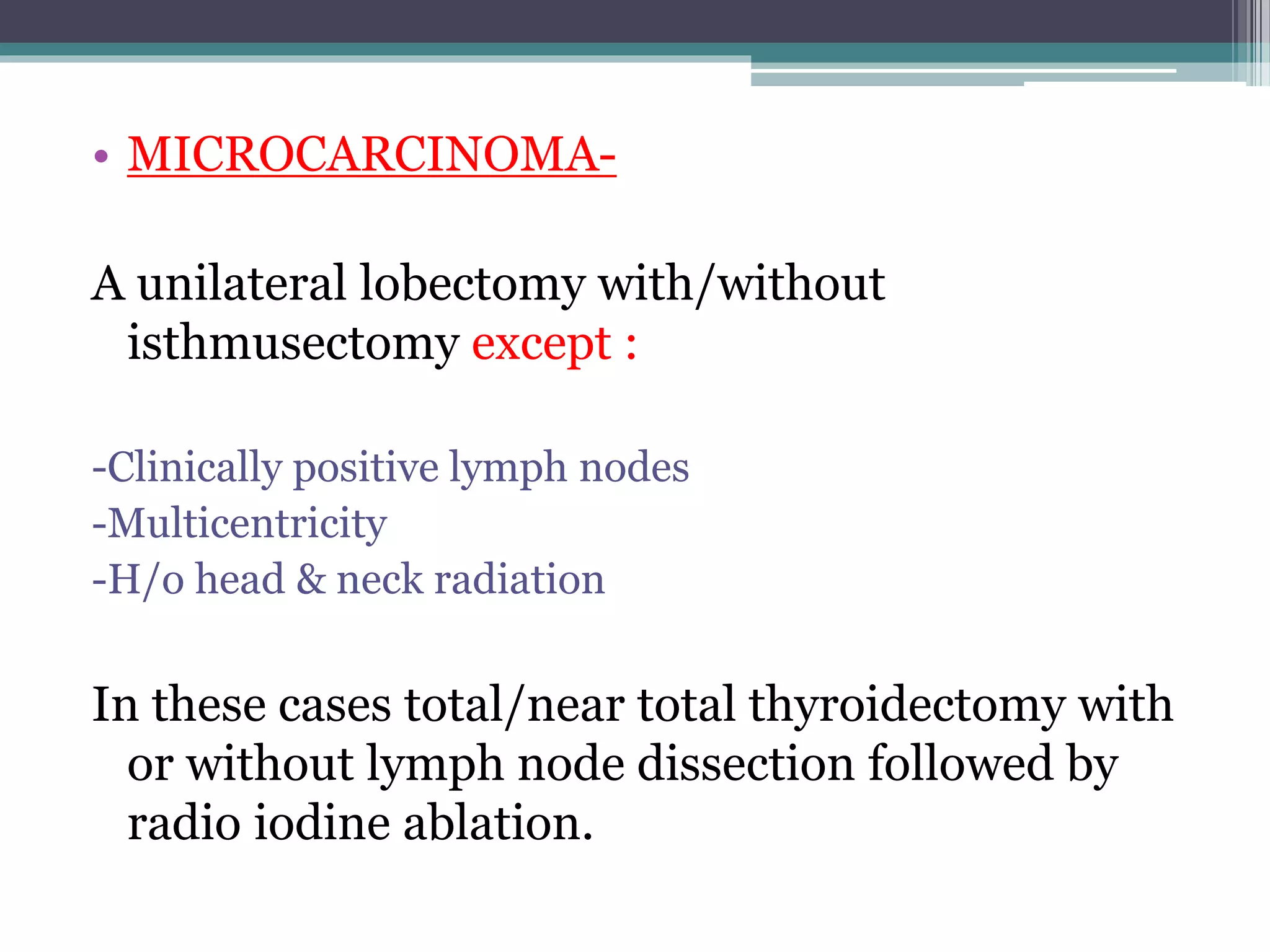 • MICROCARCINOMA-

A unilateral lobectomy with/without isthmusectomy except :

-Clinically positive lymph nodes
-Multicentricity
-H/o head & neck radiation

In these cases total/near total thyroidectomy with or without lymph node dissection followed by radio iodine ablation.